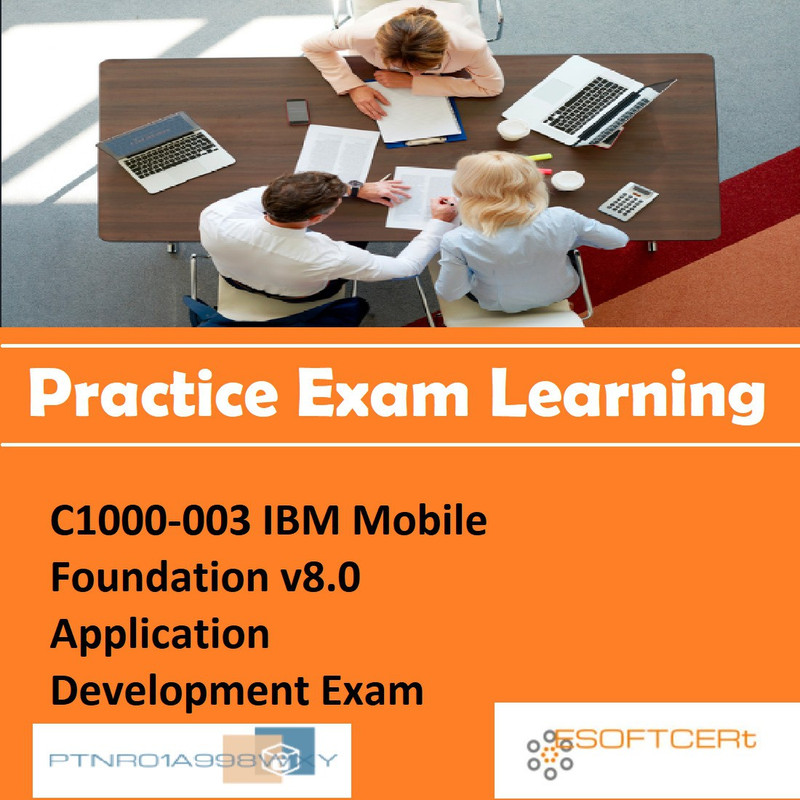 Practice Exam Learning

C1000-003 IBM Mobile Foundation v8.0 Application Development Exam

PTNR01A998WXY

ESOFTCERt